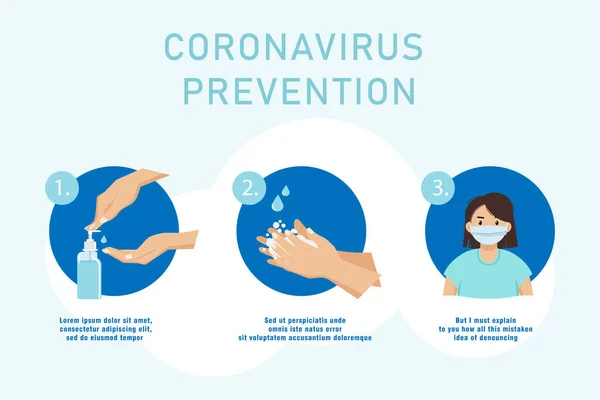 CORONAVIRUS PREVENTION

1.

Lorem ipsum dolor sit amet, consectetur adipiscing elit, sed do eiusmod tempor

2.

Sed ut perspiciatis unde omnis iste natus error sit voluptatem accusantium doloremque

3.

But I must explain to you how all this mistaken idea of denouncing